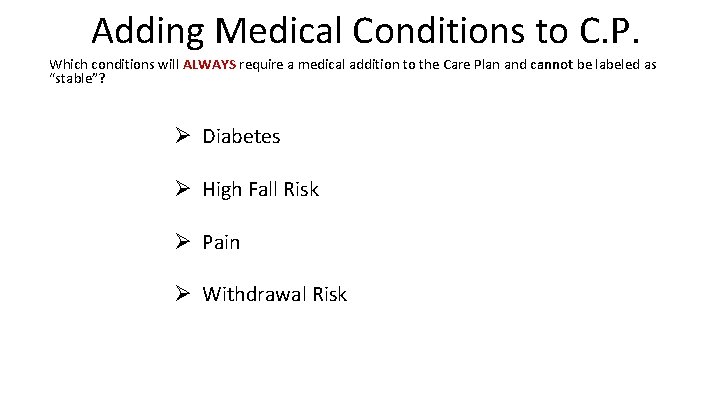 Adding Medical Conditions to C.P.

Which conditions will ALWAYS require a medical addition to the Care Plan and cannot be labeled as "stable"?

➢ Diabetes

➢ High Fall Risk

➢ Pain

➢ Withdrawal Risk